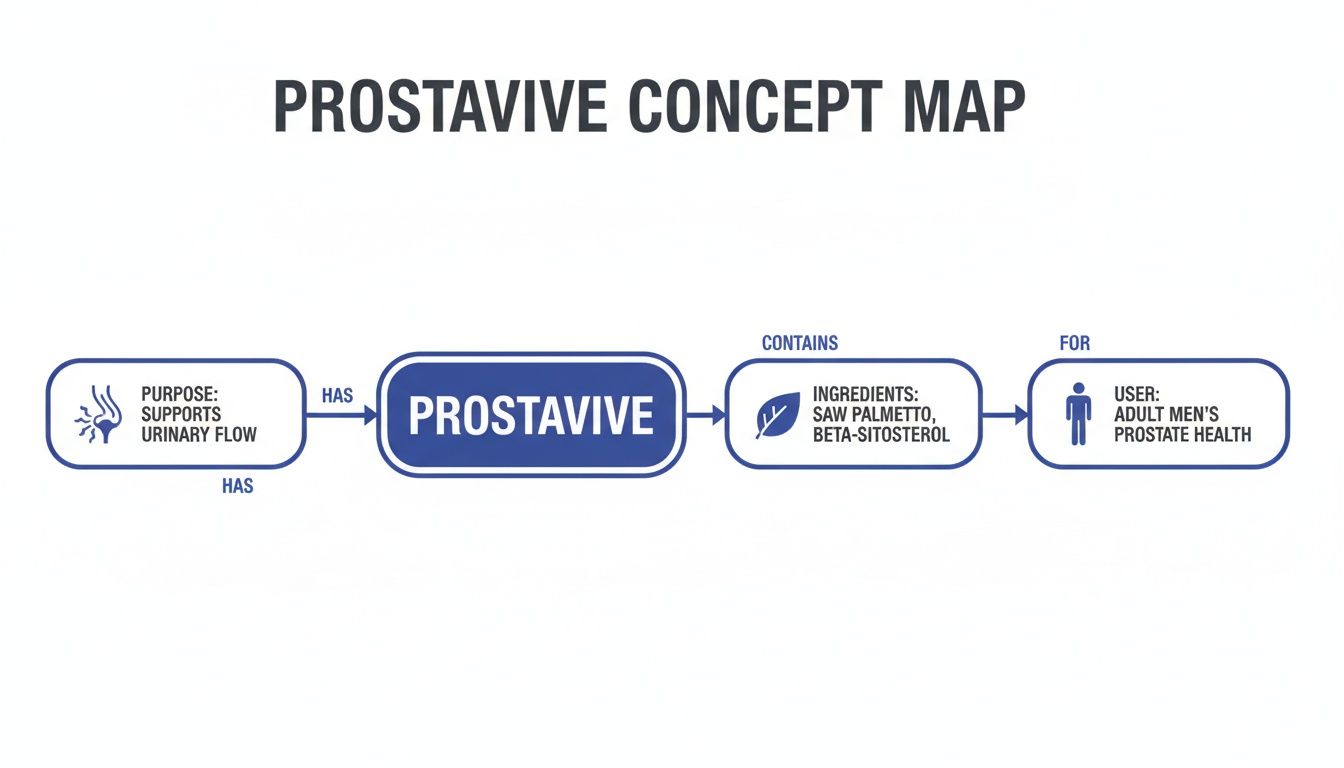 PROSTAVIVE CONCEPT MAP

PURPOSE: SUPPORTS URINARY FLOW

HAS

HAS

PROSTAVIVE

CONTAINS

INGREDIENTS: SAW PALMETTO, BETA-SITOSTEROL

FOR

USER: ADULT MEN'S PROSTATE HEALTH